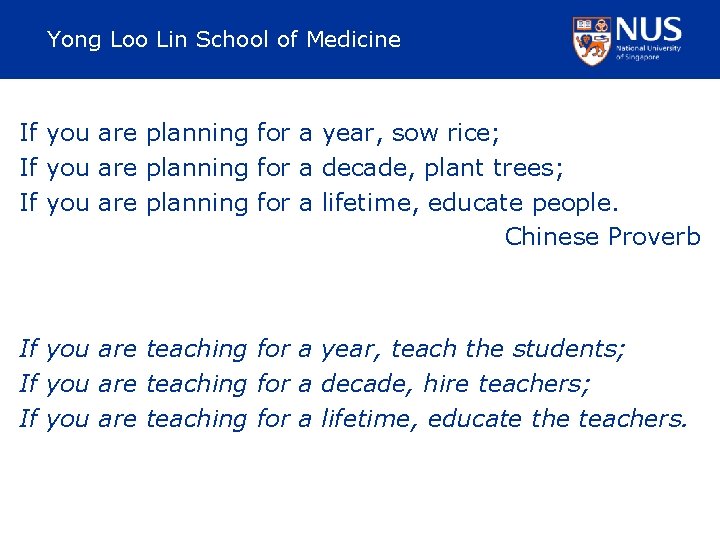 Yong Loo Lin School of Medicine

NUS
National University of Singapore

If you are planning for a year, sow rice;
If you are planning for a decade, plant trees;
If you are planning for a lifetime, educate people.
Chinese Proverb

If you are teaching for a year, teach the students;
If you are teaching for a decade, hire teachers;
If you are teaching for a lifetime, educate the teachers.